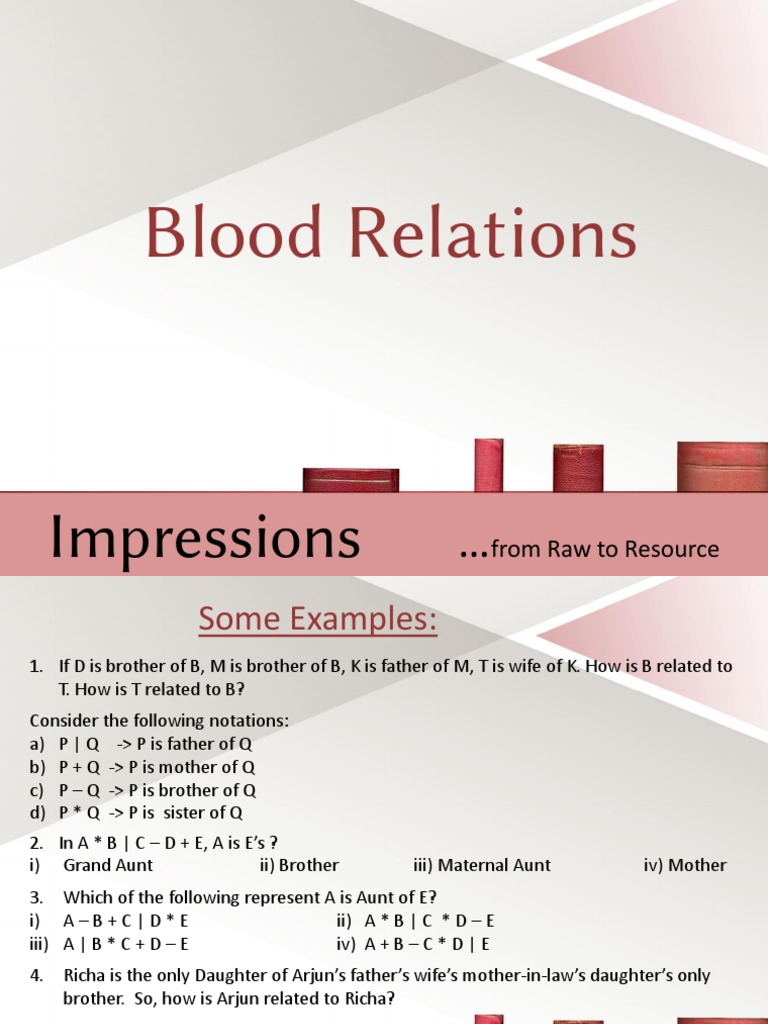 Blood Relations

Impressions ...from Raw to Resource

Some Examples:

1. If D is brother of B, M is brother of B, K is father of M, T is wife of K. How is B related to T. How is T related to B?

Consider the following notations:
a) P | Q -> P is father of Q
b) P + Q -> P is mother of Q
c) P – Q -> P is brother of Q
d) P * Q -> P is sister of Q

2. In A * B | C – D + E, A is E's ?
i) Grand Aunt ii) Brother iii) Maternal Aunt iv) Mother

3. Which of the following represent A is Aunt of E?
i) A – B + C | D * E ii) A * B | C * D – E
iii) A | B * C + D – E iv) A + B – C * D | E

4. Richa is the only Daughter of Arjun's father's wife's mother-in-law's daughter's only brother. So, how is Arjun related to Richa?